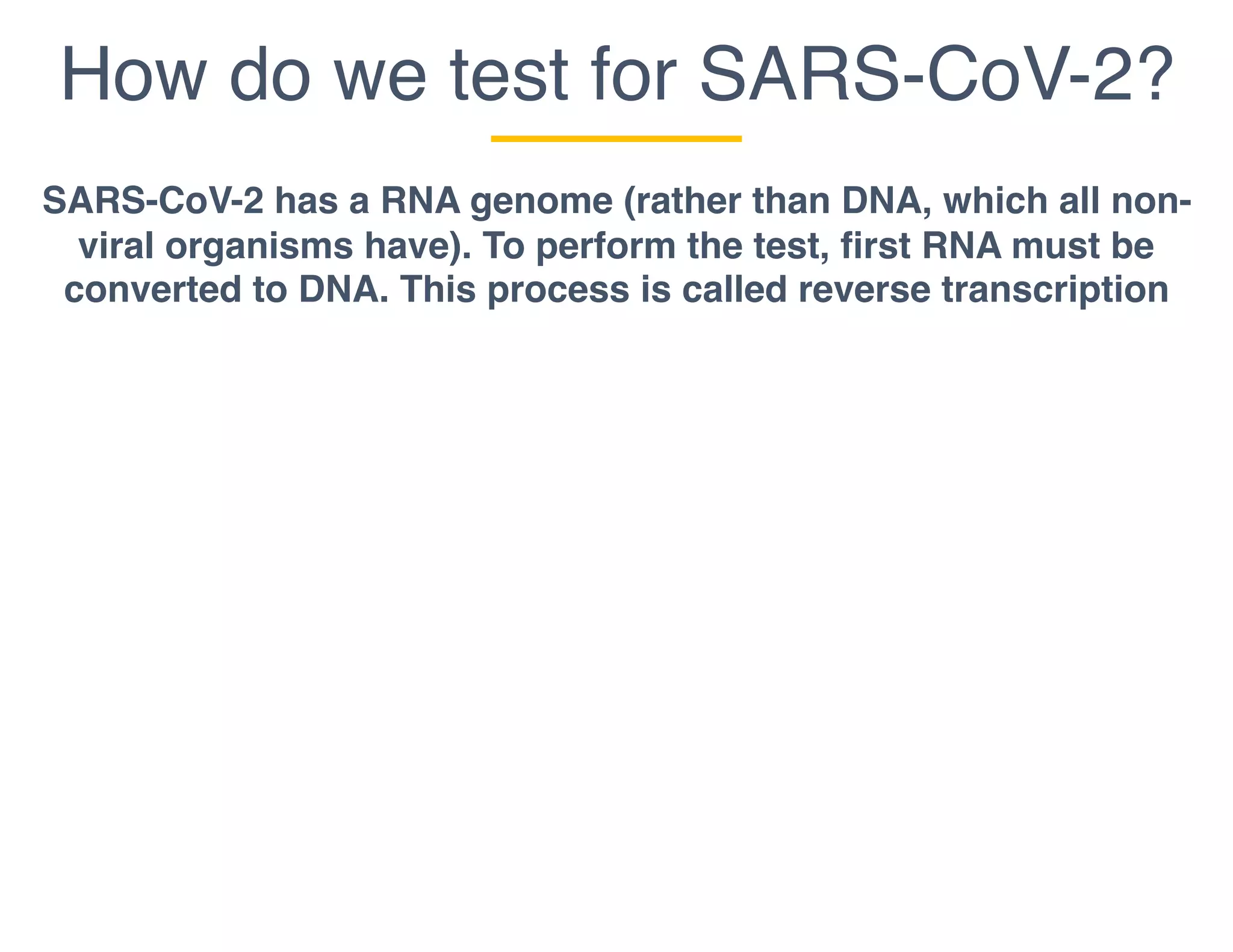 How do we test for SARS-CoV-2?

SARS-CoV-2 has a RNA genome (rather than DNA, which all non-viral organisms have). To perform the test, first RNA must be converted to DNA. This process is called reverse transcription